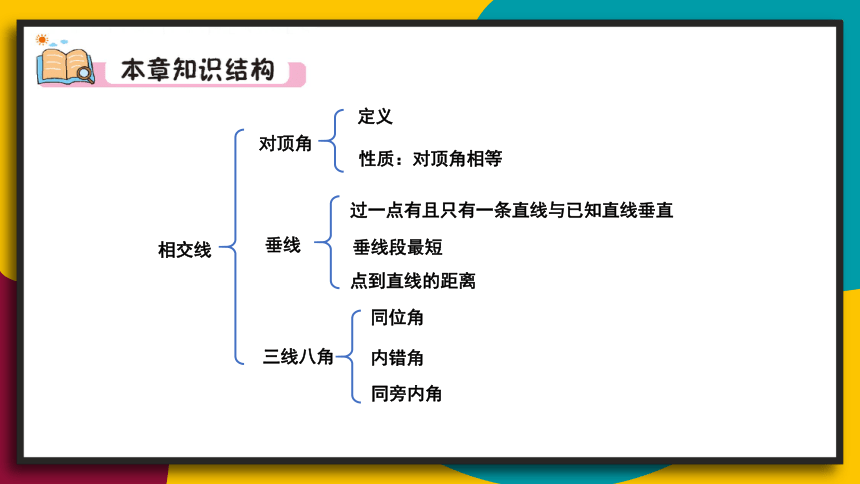 本章知识结构

相交线

对顶角

定义

性质：对顶角相等

垂线

过一点有且只有一条直线与已知直线垂直

垂线段最短

点到直线的距离

三线八角

同位角

内错角

同旁内角